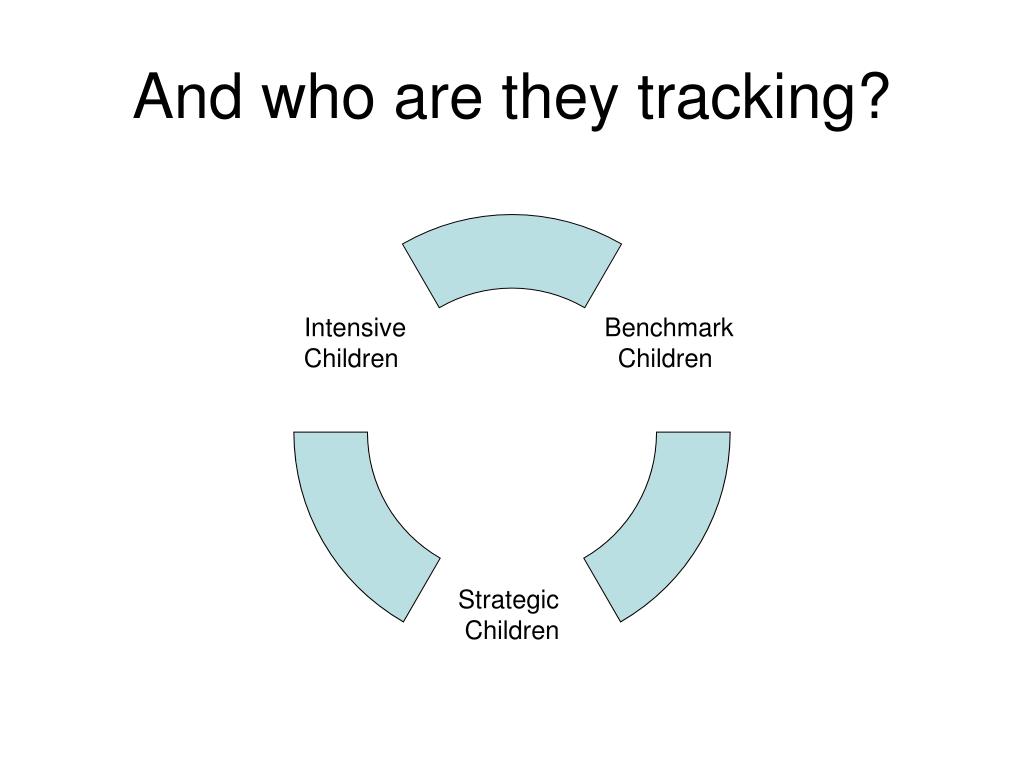 And who are they tracking?

Intensive Children

Benchmark Children

Strategic Children